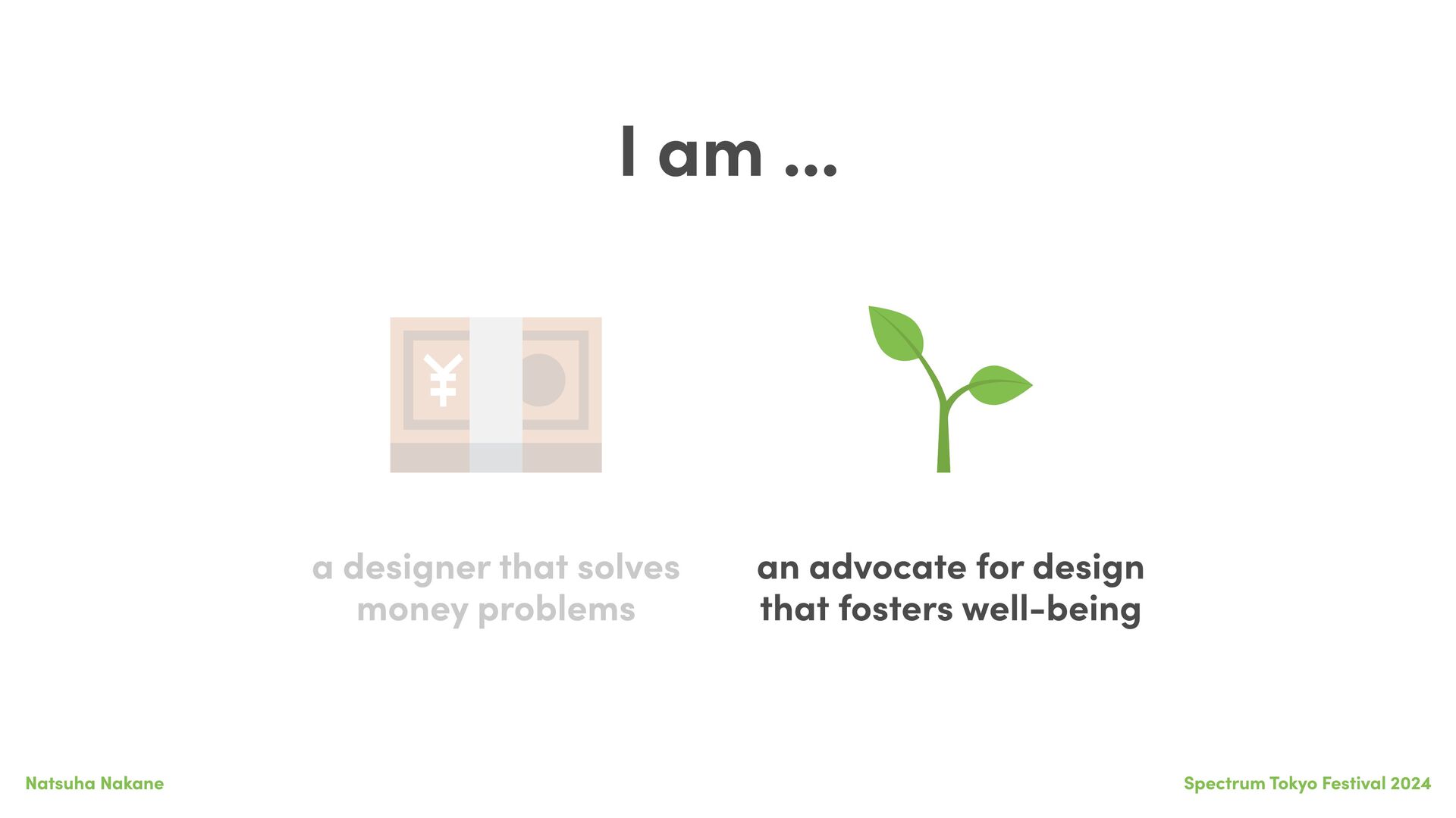 I am ...

¥

a designer that solves money problems

an advocate for design that fosters well-being

Natsuha Nakane

Spectrum Tokyo Festival 2024